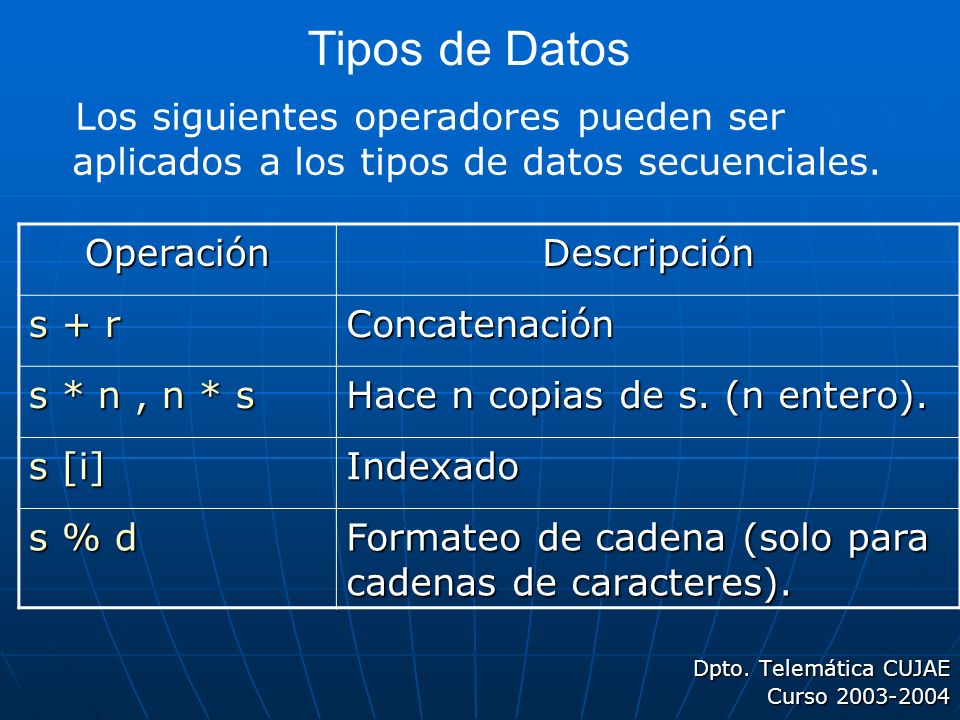 Tipos de Datos

Los siguientes operadores pueden ser aplicados a los tipos de datos secuenciales.

| Operación | Descripción |
|---|---|
| s + r | Concatenación |
| s * n , n * s | Hace n copias de s. (n entero). |
| s [i] | Indexado |
| s % d | Formateo de cadena (solo para cadenas de caracteres). |

Dpto. Telemática CUJAE
Curso 2003-2004